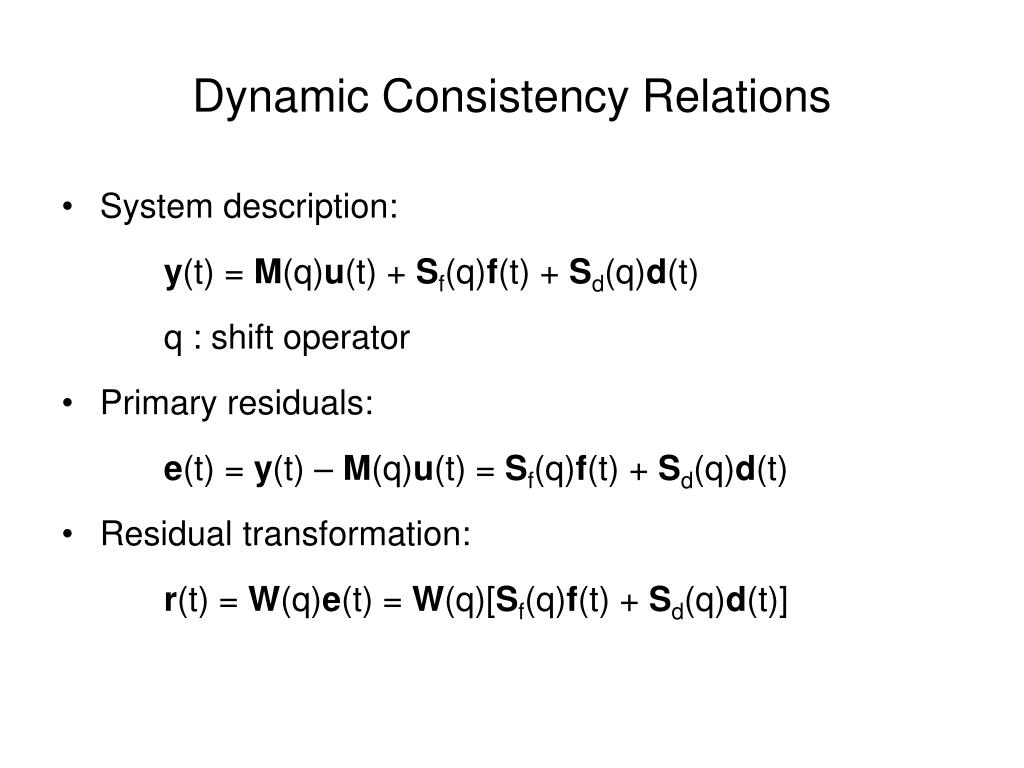 Dynamic Consistency Relations

• System description:

$\mathbf{y}(t) = \mathbf{M}(q)\mathbf{u}(t) + \mathbf{S}_f(q)\mathbf{f}(t) + \mathbf{S}_d(q)\mathbf{d}(t)$

q : shift operator

• Primary residuals:

$\mathbf{e}(t) = \mathbf{y}(t) - \mathbf{M}(q)\mathbf{u}(t) = \mathbf{S}_f(q)\mathbf{f}(t) + \mathbf{S}_d(q)\mathbf{d}(t)$

• Residual transformation:

$\mathbf{r}(t) = \mathbf{W}(q)\mathbf{e}(t) = \mathbf{W}(q)[\mathbf{S}_f(q)\mathbf{f}(t) + \mathbf{S}_d(q)\mathbf{d}(t)]$